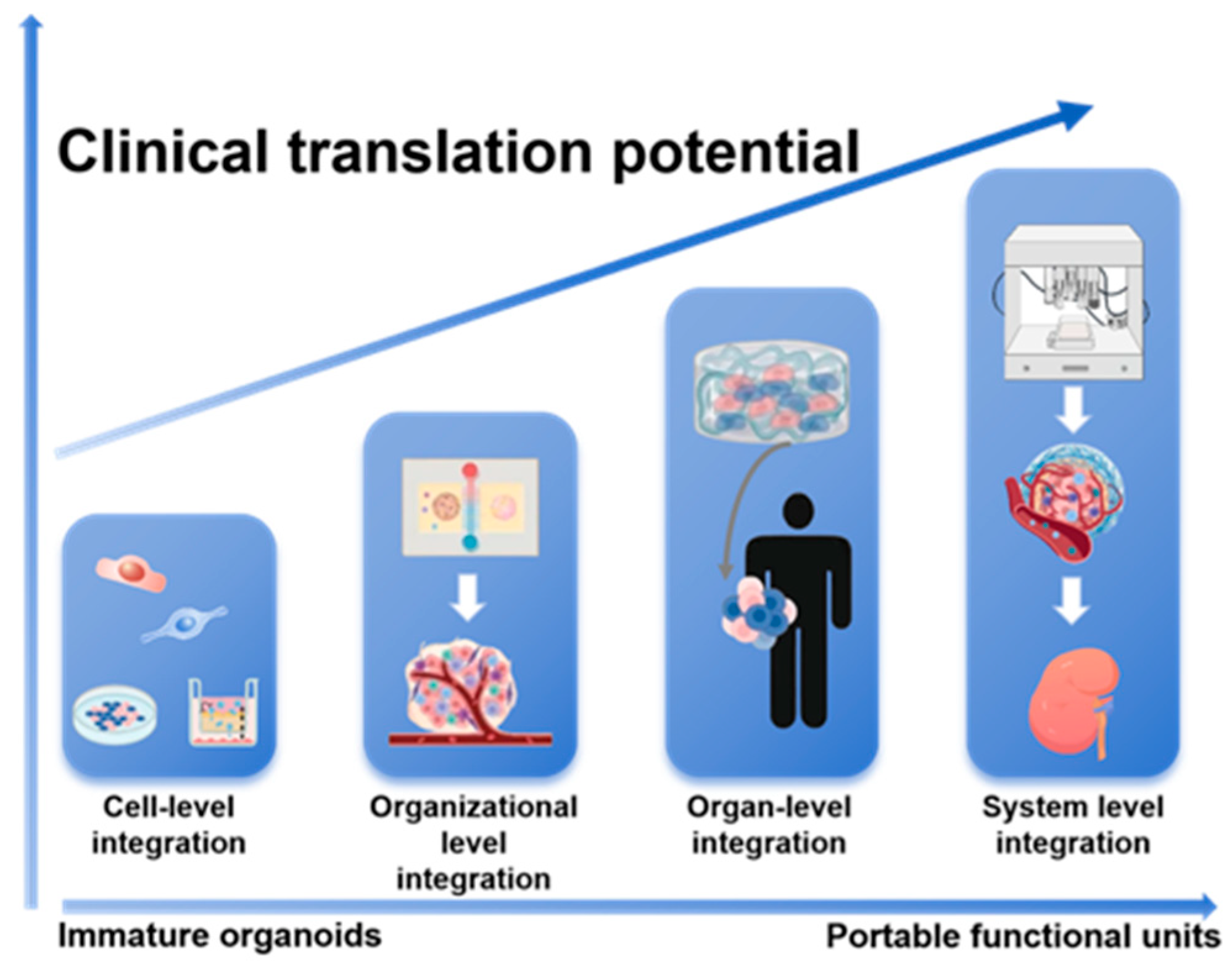 Clinical translation potential

Cell-level integration

Organizational level integration

Organ-level integration

System level integration

Immature organoids

Portable functional units